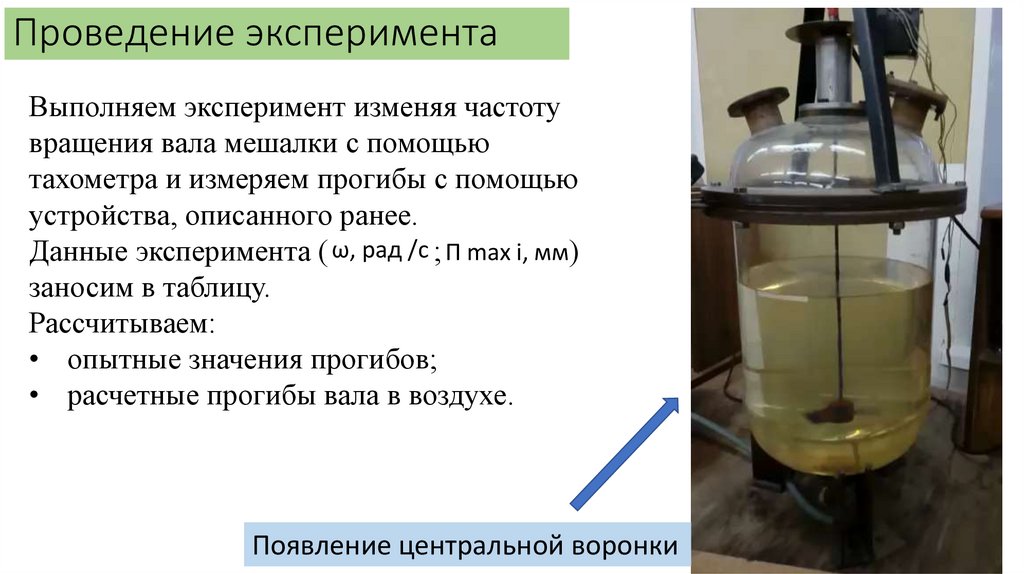 Проведение эксперимента

Выполняем эксперимент изменяя частоту вращения вала мешалки с помощью тахометра и измеряем прогибы с помощью устройства, описанного ранее.
Данные эксперимента ( ω, рад /с ; П max i, мм) заносим в таблицу.
Рассчитываем:
• опытные значения прогибов;
• расчетные прогибы вала в воздухе.

Появление центральной воронки